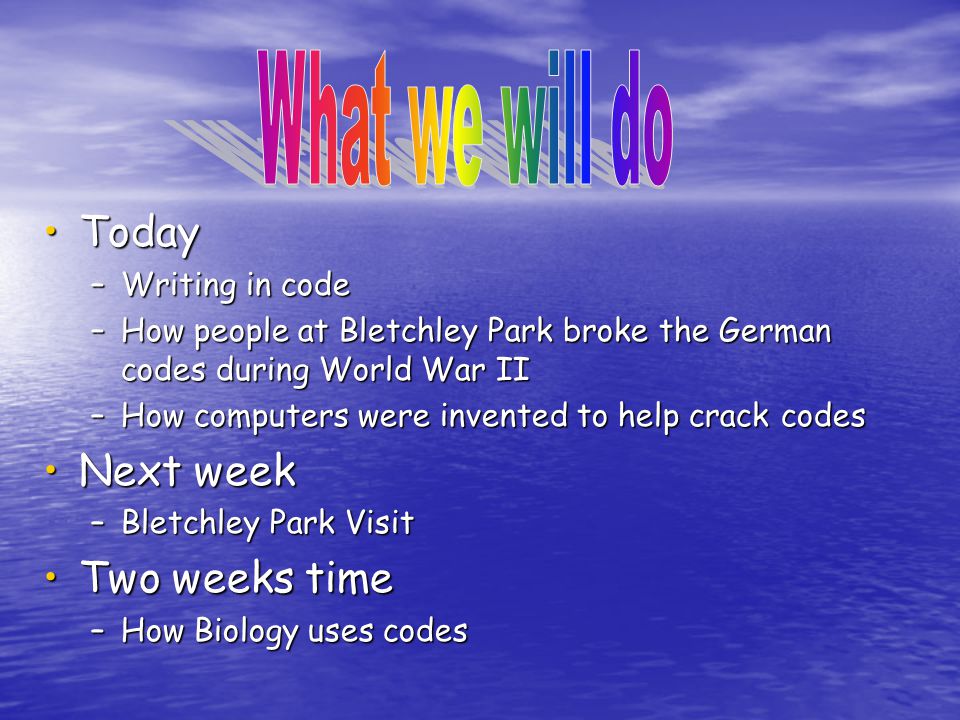 What we will do

• Today
– Writing in code
– How people at Bletchley Park broke the German codes during World War II
– How computers were invented to help crack codes
• Next week
– Bletchley Park Visit
• Two weeks time
– How Biology uses codes